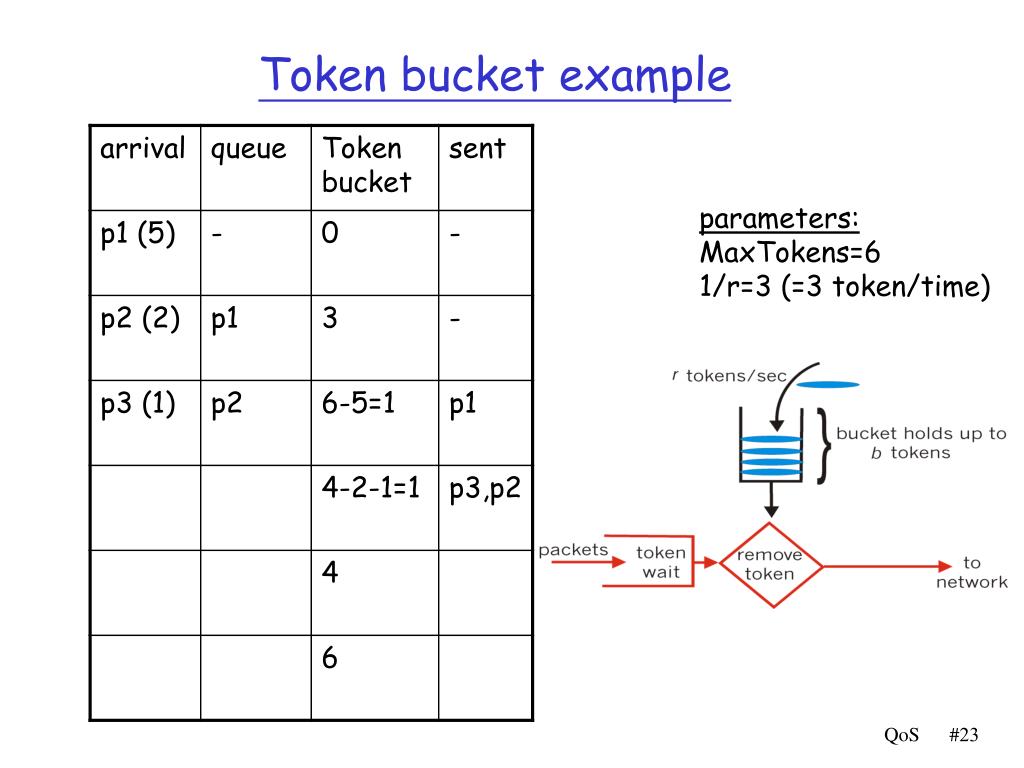 Token bucket example

| arrival | queue | Token bucket | sent |
|---|---|---|---|
| p1 (5) | - | 0 | - |
| p2 (2) | p1 | 3 | - |
| p3 (1) | p2 | 6-5=1 | p1 |
| | | 4-2-1=1 | p3,p2 |
| | | 4 | |
| | | 6 | |

parameters:
MaxTokens=6
1/r=3 (=3 token/time)

r tokens/sec

bucket holds up to b tokens

packets

token wait

remove token

to network

QoS #23